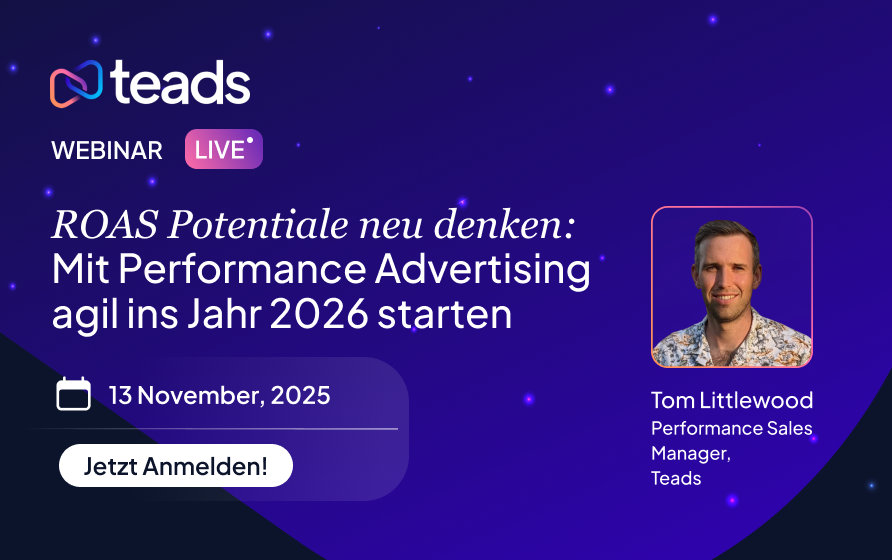 teads

WEBINAR LIVE

ROAS Potentiale neu denken: Mit Performance Advertising agil ins Jahr 2026 starten

13 November, 2025

Jetzt Anmelden!

Tom Littlewood
Performance Sales Manager, Teads